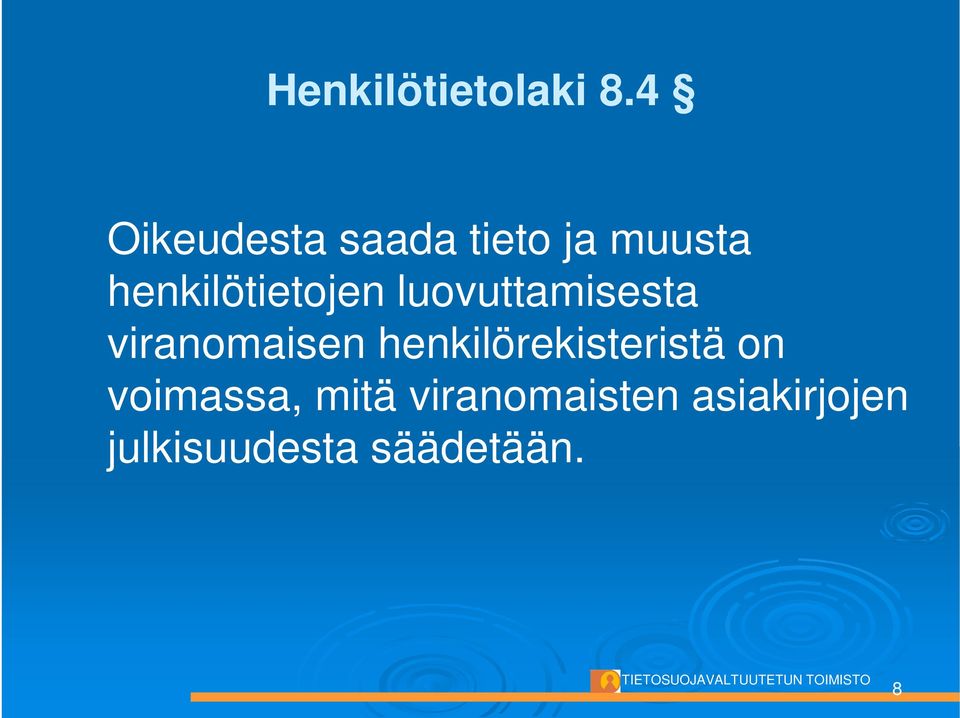 Henkilötietolaki 8.4 §

Oikeudesta saada tieto ja muusta henkilötietojen luovuttamisesta viranomaisen henkilörekisteristä on voimassa, mitä viranomaisten asiakirjojen julkisuudesta säädetään.

TIETOSUOJAVALTUUTETUN TOIMISTO

8